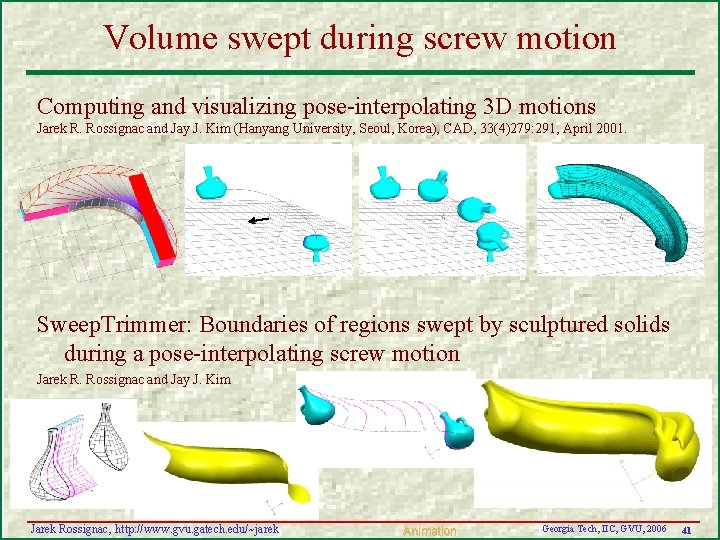 Volume swept during screw motion

Computing and visualizing pose-interpolating 3D motions
Jarek R. Rossignac and Jay J. Kim (Hanyang University, Seoul, Korea), CAD, 33(4)279:291, April 2001.

SweepTrimmer: Boundaries of regions swept by sculptured solids during a pose-interpolating screw motion
Jarek R. Rossignac and Jay J. Kim

Jarek Rossignac, http://www.gvu.gatech.edu/~jarek
Animation
Georgia Tech, IIC, GVU, 2006
41